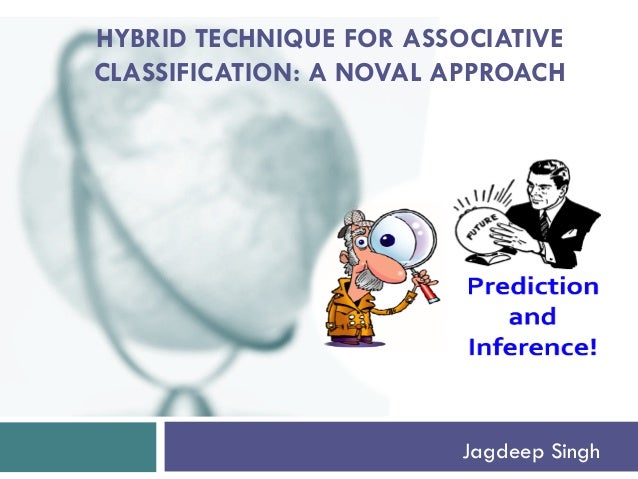 HYBRID TECHNIQUE FOR ASSOCIATIVE CLASSIFICATION: A NOVAL APPROACH

FUTURE

Prediction and Inference!

Jagdeep Singh